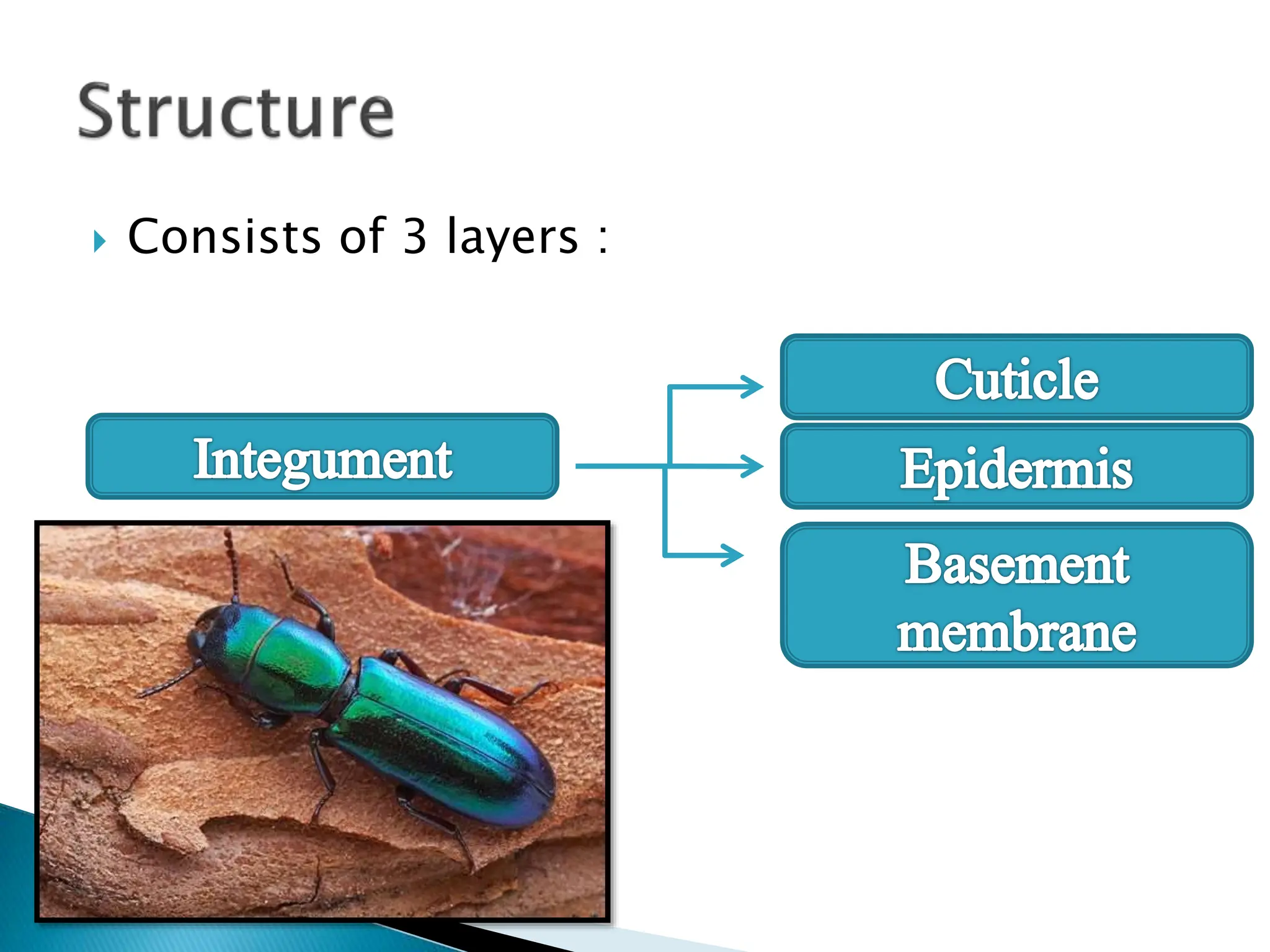 Structure

Consists of 3 layers :

Integument

Cuticle

Epidermis

Basement membrane